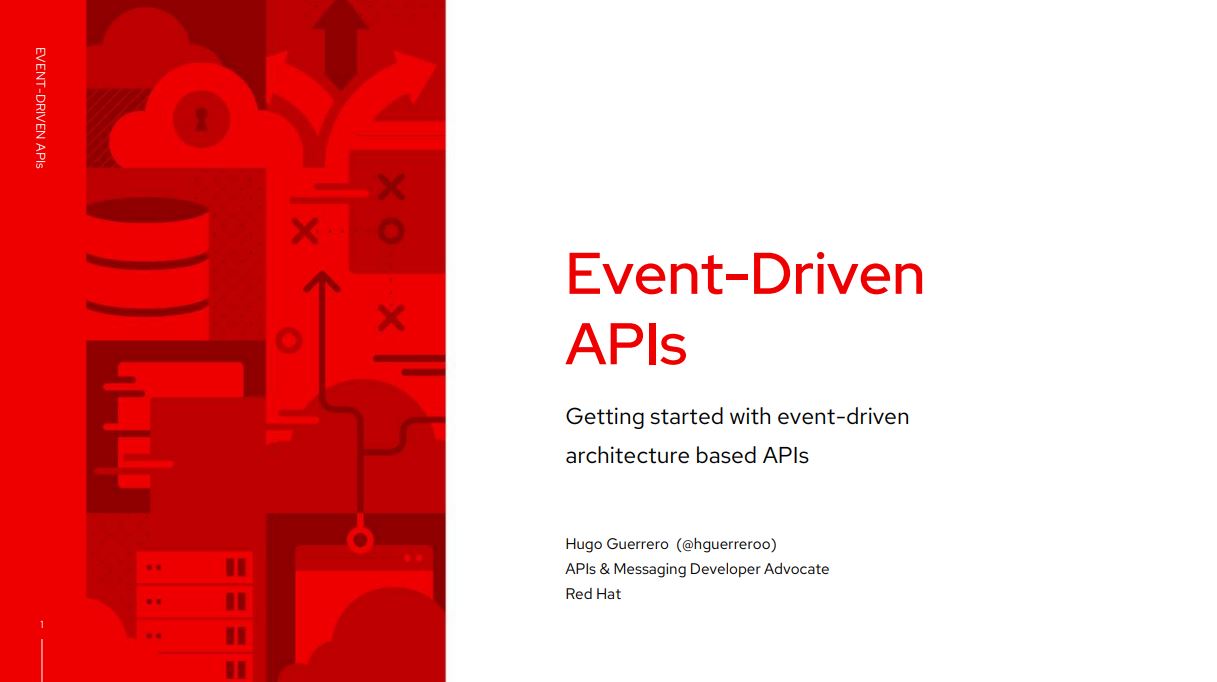 EVENT-DRIVEN APIs

1

Event-Driven APIs

Getting started with event-driven architecture based APIs

Hugo Guerrero (@hguerreroo)
APIs & Messaging Developer Advocate
Red Hat